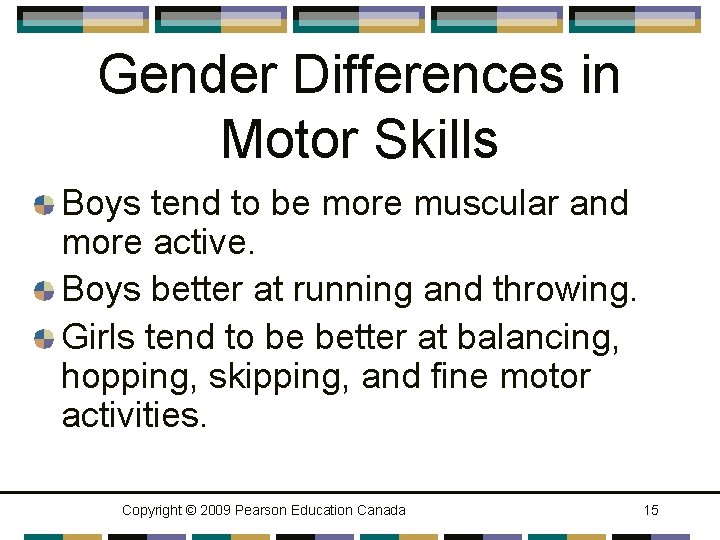 Gender Differences in Motor Skills

Boys tend to be more muscular and more active.

Boys better at running and throwing.

Girls tend to be better at balancing, hopping, skipping, and fine motor activities.

Copyright © 2009 Pearson Education Canada

15